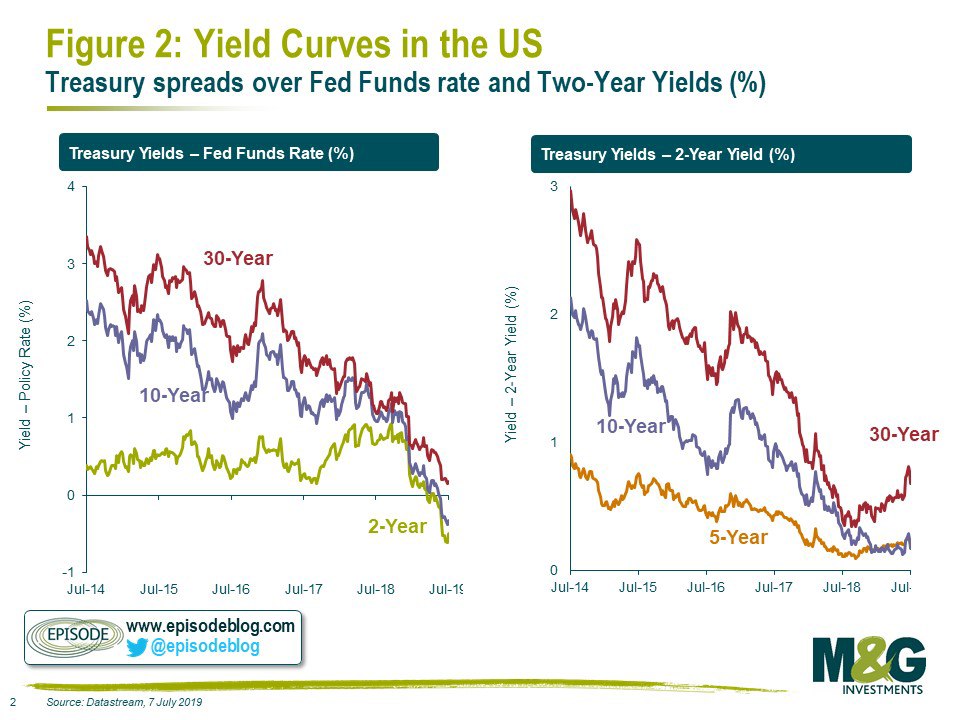 Figure 2: Yield Curves in the US
Treasury spreads over Fed Funds rate and Two-Year Yields (%)

Treasury Yields – Fed Funds Rate (%)

Yield – Policy Rate (%)

4
3
2
1
0
-1

30-Year
10-Year
2-Year

Jul-14 Jul-15 Jul-16 Jul-17 Jul-18 Jul-19

Treasury Yields – 2-Year Yield (%)

Yield – 2-Year Yield (%)

3
2
1
0

10-Year
30-Year
5-Year

Jul-14 Jul-15 Jul-16 Jul-17 Jul-18 Jul-

EPISODE
www.episodeblog.com
@episodeblog

M&G INVESTMENTS

2 Source: Datastream, 7 July 2019